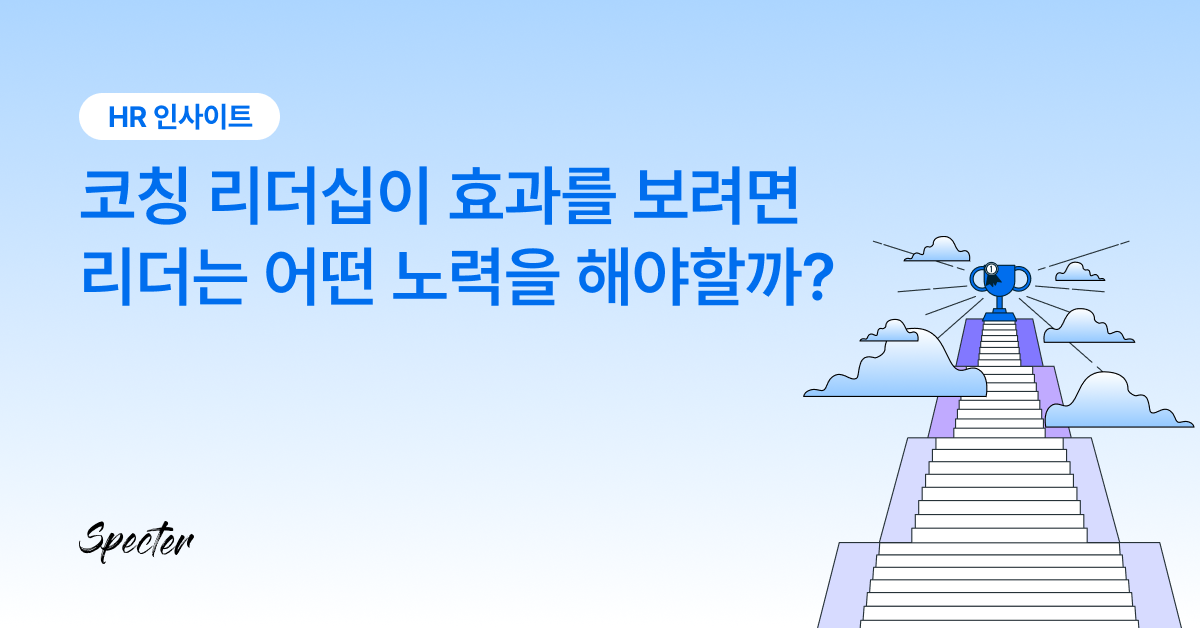 HR 인사이트

코칭 리더십이 효과를 보려면
리더는 어떤 노력을 해야할까?

Specter